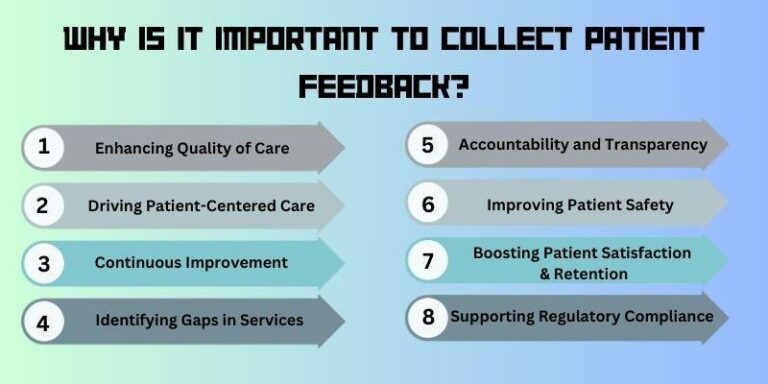 WHY IS IT IMPORTANT TO COLLECT PATIENT FEEDBACK?

1 Enhancing Quality of Care

2 Driving Patient-Centered Care

3 Continuous Improvement

4 Identifying Gaps in Services

5 Accountability and Transparency

6 Improving Patient Safety

7 Boosting Patient Satisfaction & Retention

8 Supporting Regulatory Compliance